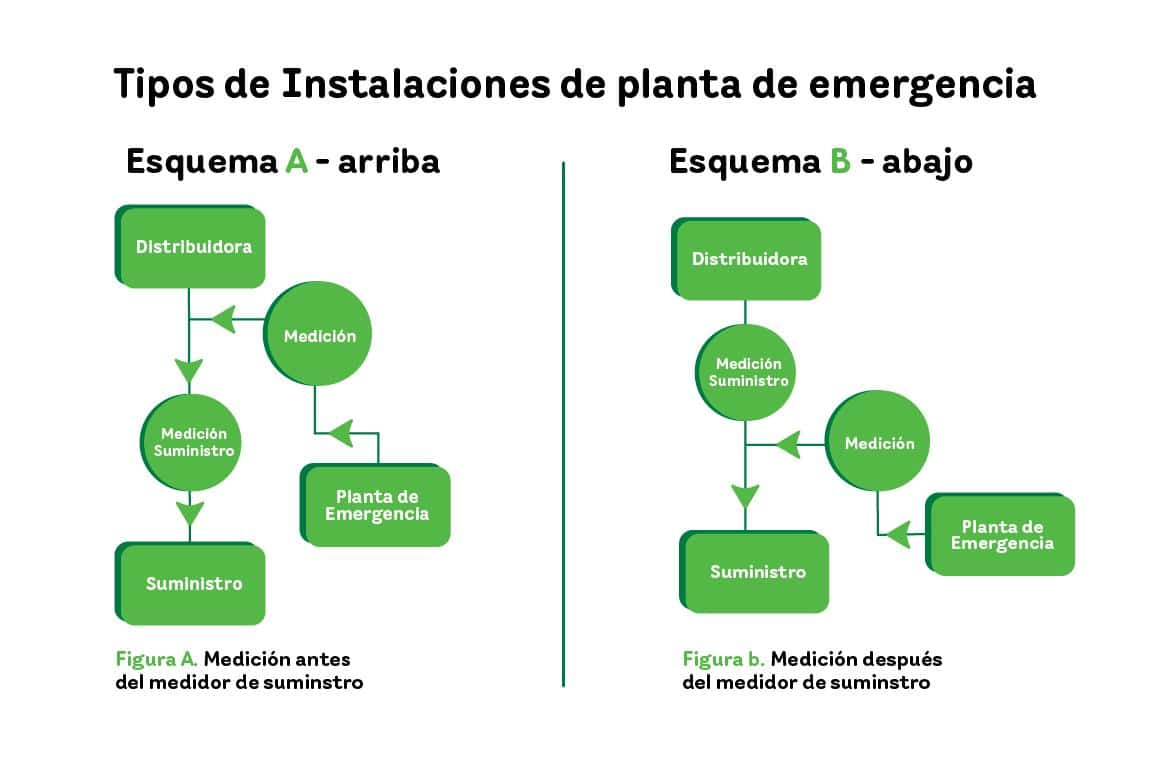 Tipos de Instalaciones de planta de emergencia

Esquema A - arriba

Distribuidora

Medición

Medición Suministro

Planta de Emergencia

Suministro

Figura A. Medición antes del medidor de suminstro

Esquema B - abajo

Distribuidora

Medición Suministro

Medición

Planta de Emergencia

Suministro

Figura b. Medición después del medidor de suminstro